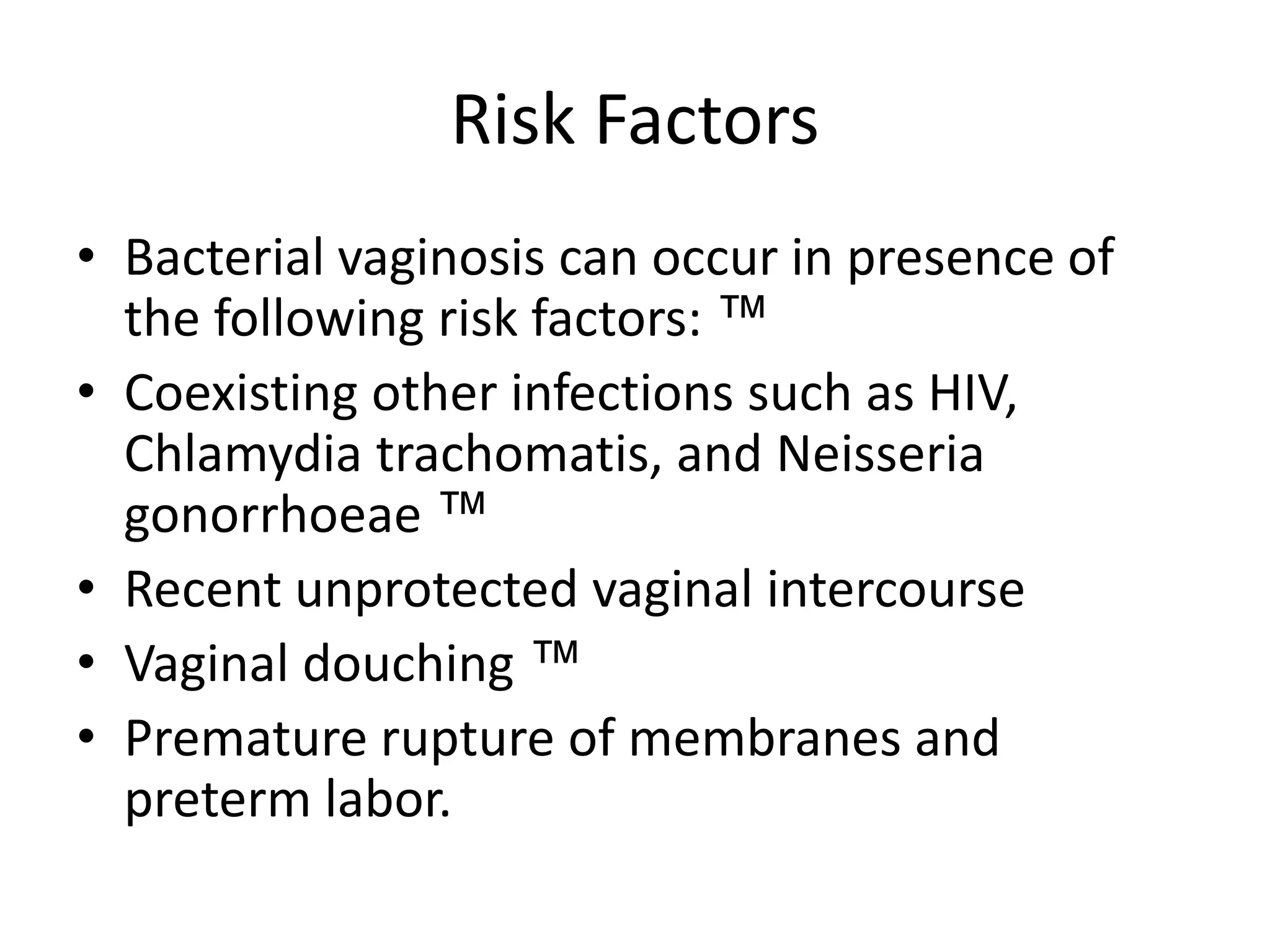 Risk Factors

• Bacterial vaginosis can occur in presence of the following risk factors: ™
• Coexisting other infections such as HIV, Chlamydia trachomatis, and Neisseria gonorrhoeae ™
• Recent unprotected vaginal intercourse
• Vaginal douching ™
• Premature rupture of membranes and preterm labor.